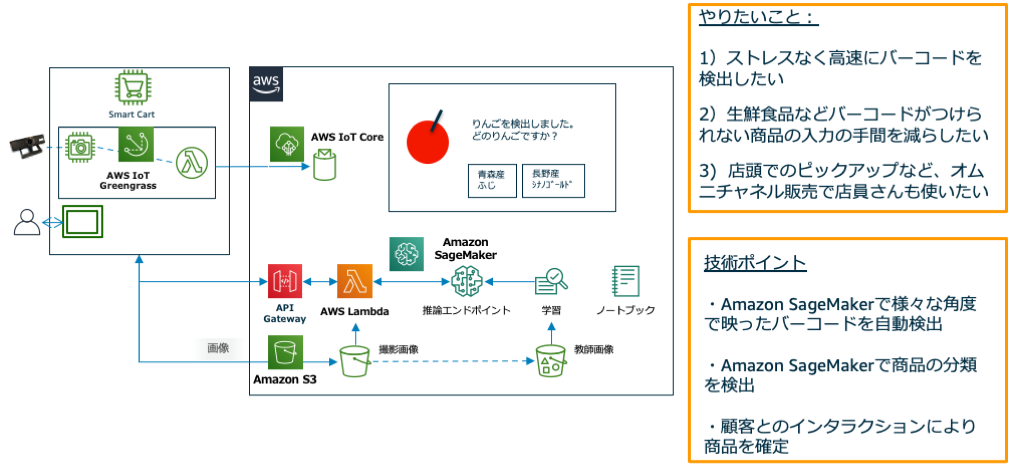 Smart Cart

AWS IoT Greengrass

aws

AWS IoT Core

りんごを検出しました。
どのりんごですか？

青森産
ふじ

長野産
ｼﾅﾉｺﾞｰﾙﾄﾞ

Amazon SageMaker

API Gateway

AWS Lambda

推論エンドポイント

学習

ノートブック

画像

Amazon S3

撮影画像

教師画像

やりたいこと：

1）ストレスなく高速にバーコードを検出したい

2）生鮮食品などバーコードがつけられない商品の入力の手間を減らしたい

3）店頭でのピックアップなど、オムニチャネル販売で店員さんも使いたい

技術ポイント

・Amazon SageMakerで様々な角度で映ったバーコードを自動検出

・Amazon SageMakerで商品の分類を検出

・顧客とのインタラクションにより商品を確定